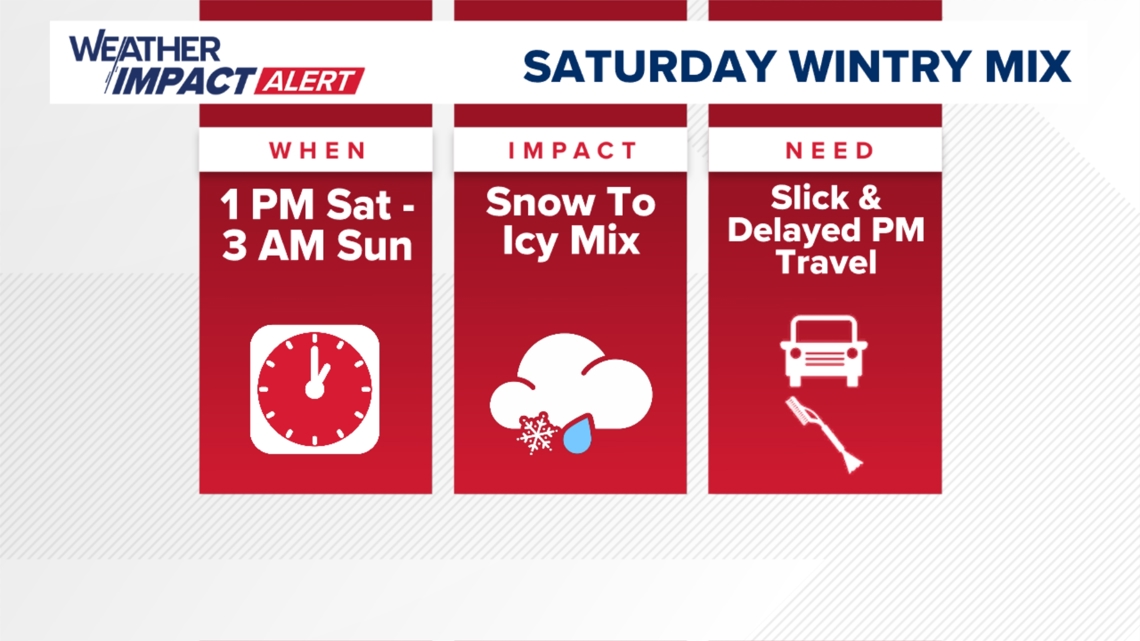 WEATHER IMPACT ALERT

SATURDAY WINTRY MIX

WHEN

1 PM Sat - 3 AM Sun

IMPACT

Snow To Icy Mix

NEED

Slick & Delayed PM Travel